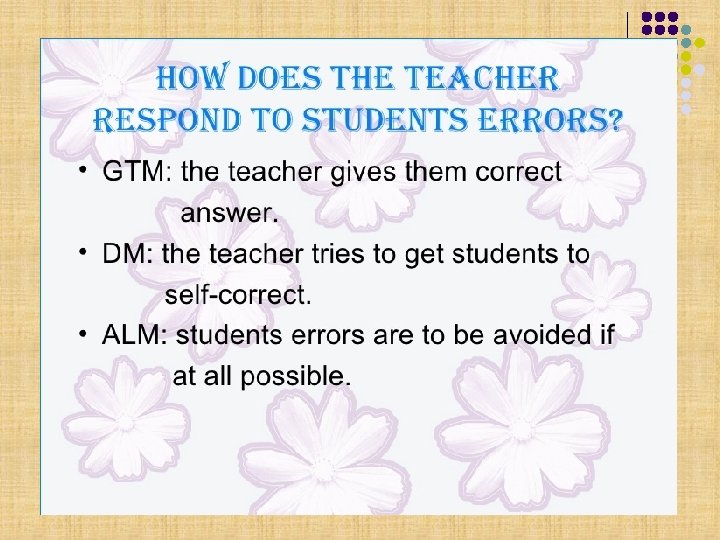 HOW DOES THE TEACHER RESPOND TO STUDENTS ERRORS?

• GTM: the teacher gives them correct answer.

• DM: the teacher tries to get students to self-correct.

• ALM: students errors are to be avoided if at all possible.